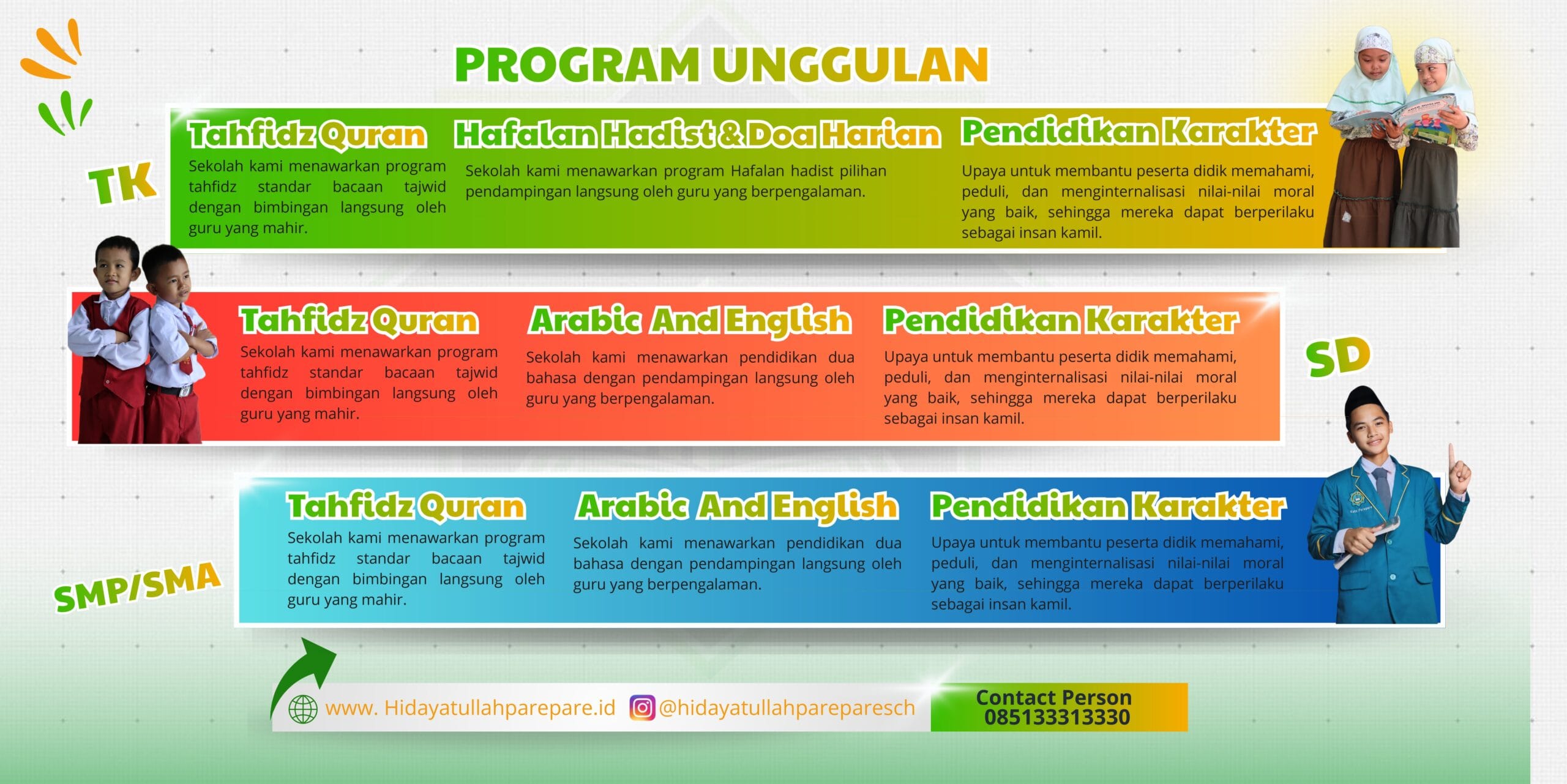 PROGRAM UNGGULAN

TK

Tahfidz Quran
Sekolah kami menawarkan program tahfidz standar bacaan tajwid dengan bimbingan langsung oleh guru yang mahir.

Hafalan Hadist & Doa Harian
Sekolah kami menawarkan program Hafalan hadist pilihan pendampingan langsung oleh guru yang berpengalaman.

Pendidikan Karakter
Upaya untuk membantu peserta didik memahami, peduli, dan menginternalisasi nilai-nilai moral yang baik, sehingga mereka dapat berperilaku sebagai insan kamil.

SD

Tahfidz Quran
Sekolah kami menawarkan program tahfidz standar bacaan tajwid dengan bimbingan langsung oleh guru yang mahir.

Arabic And English
Sekolah kami menawarkan pendidikan dua bahasa dengan pendampingan langsung oleh guru yang berpengalaman.

Pendidikan Karakter
Upaya untuk membantu peserta didik memahami, peduli, dan menginternalisasi nilai-nilai moral yang baik, sehingga mereka dapat berperilaku sebagai insan kamil.

SMP/SMA

Tahfidz Quran
Sekolah kami menawarkan program tahfidz standar bacaan tajwid dengan bimbingan langsung oleh guru yang mahir.

Arabic And English
Sekolah kami menawarkan pendidikan dua bahasa dengan pendampingan langsung oleh guru yang berpengalaman.

Pendidikan Karakter
Upaya untuk membantu peserta didik memahami, peduli, dan menginternalisasi nilai-nilai moral yang baik, sehingga mereka dapat berperilaku sebagai insan kamil.

www. Hidayatullahparepare.id @hidayatullahpareparesch
Contact Person
085133313330